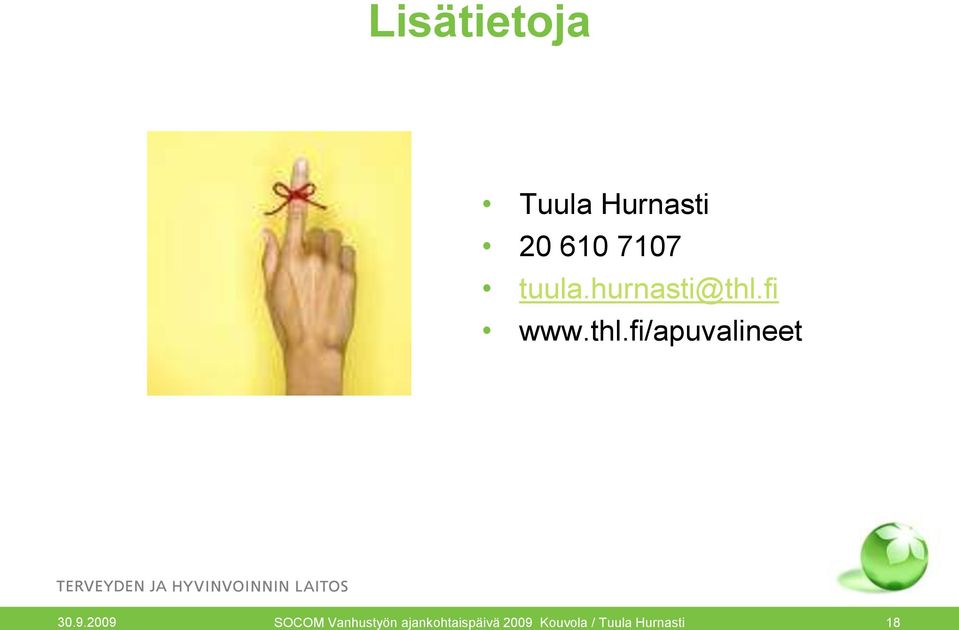 Lisätietoja

• Tuula Hurnasti
• 20 610 7107
• tuula.hurnasti@thl.fi
• www.thl.fi/apuvalineet

TERVEYDEN JA HYVINVOINNIN LAITOS

30.9.2009 SOCOM Vanhustyön ajankohtaispäivä 2009 Kouvola / Tuula Hurnasti 18